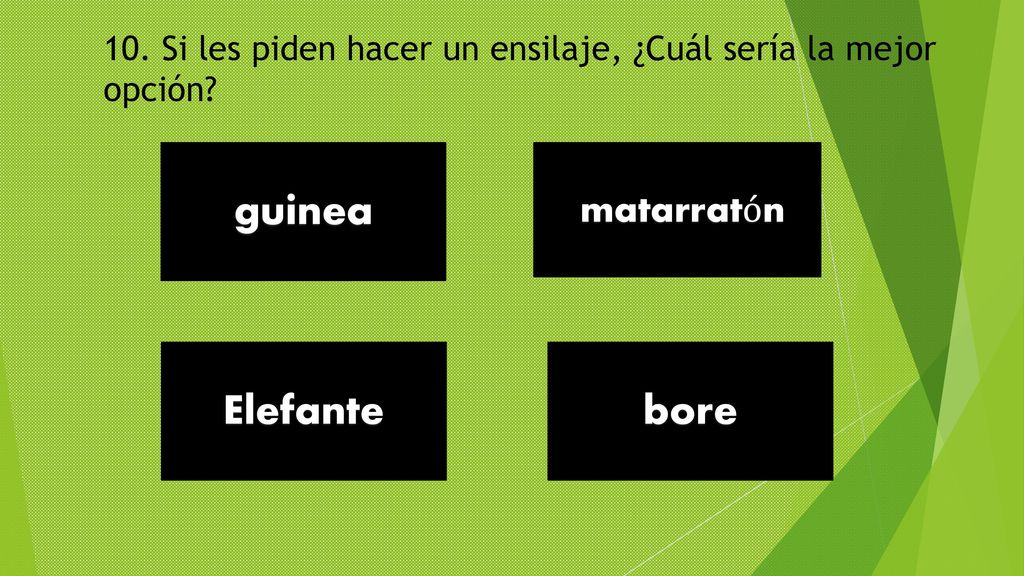 10. Si les piden hacer un ensilaje, ¿Cuál sería la mejor opción?

guinea

matarratón

Elefante

bore